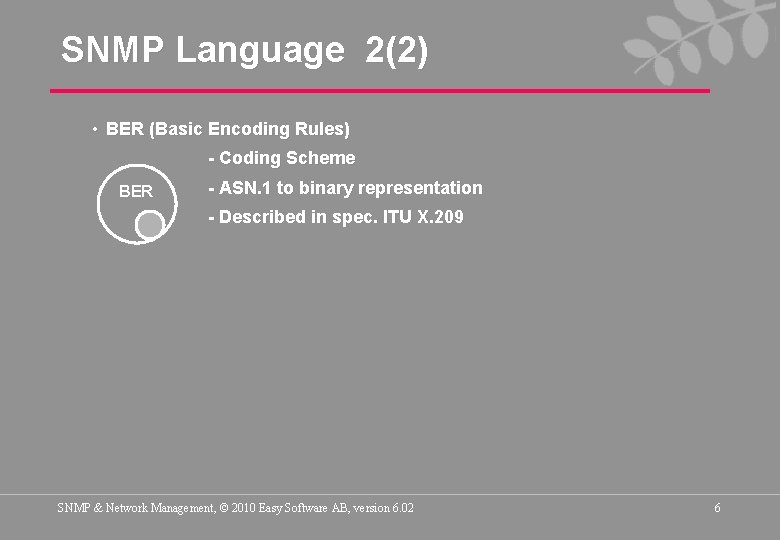 SNMP Language 2(2)

• BER (Basic Encoding Rules)

BER

- Coding Scheme
- ASN.1 to binary representation
- Described in spec. ITU X.209

SNMP & Network Management, © 2010 Easy Software AB, version 6.02

6